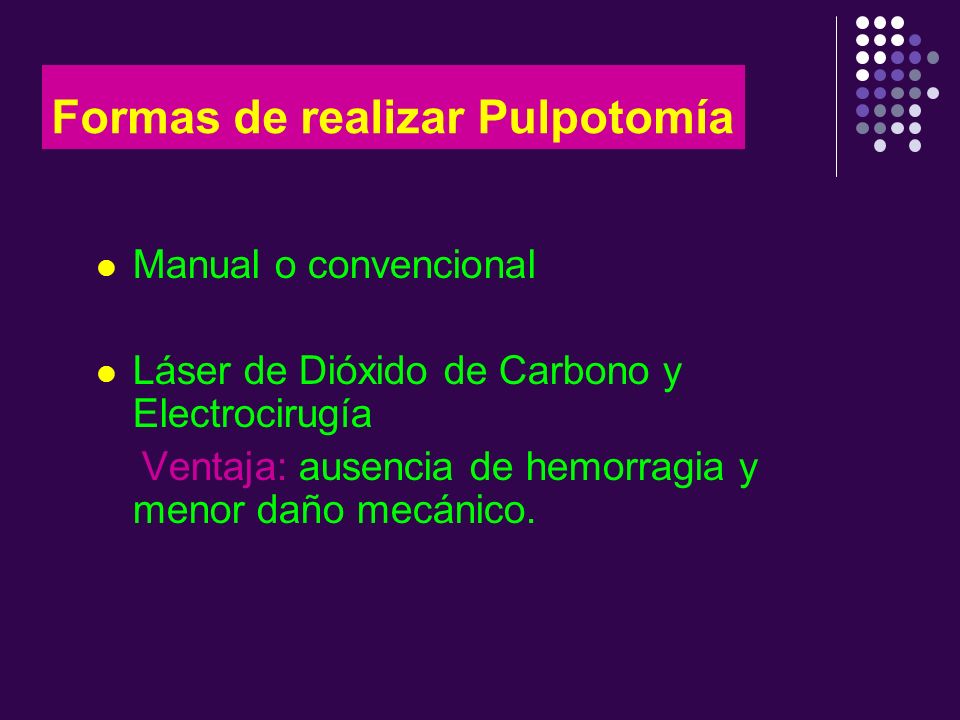 Formas de realizar Pulpotomía

- Manual o convencional

- Láser de Dióxido de Carbono y Electrocirugía

Ventaja: ausencia de hemorragia y menor daño mecánico.